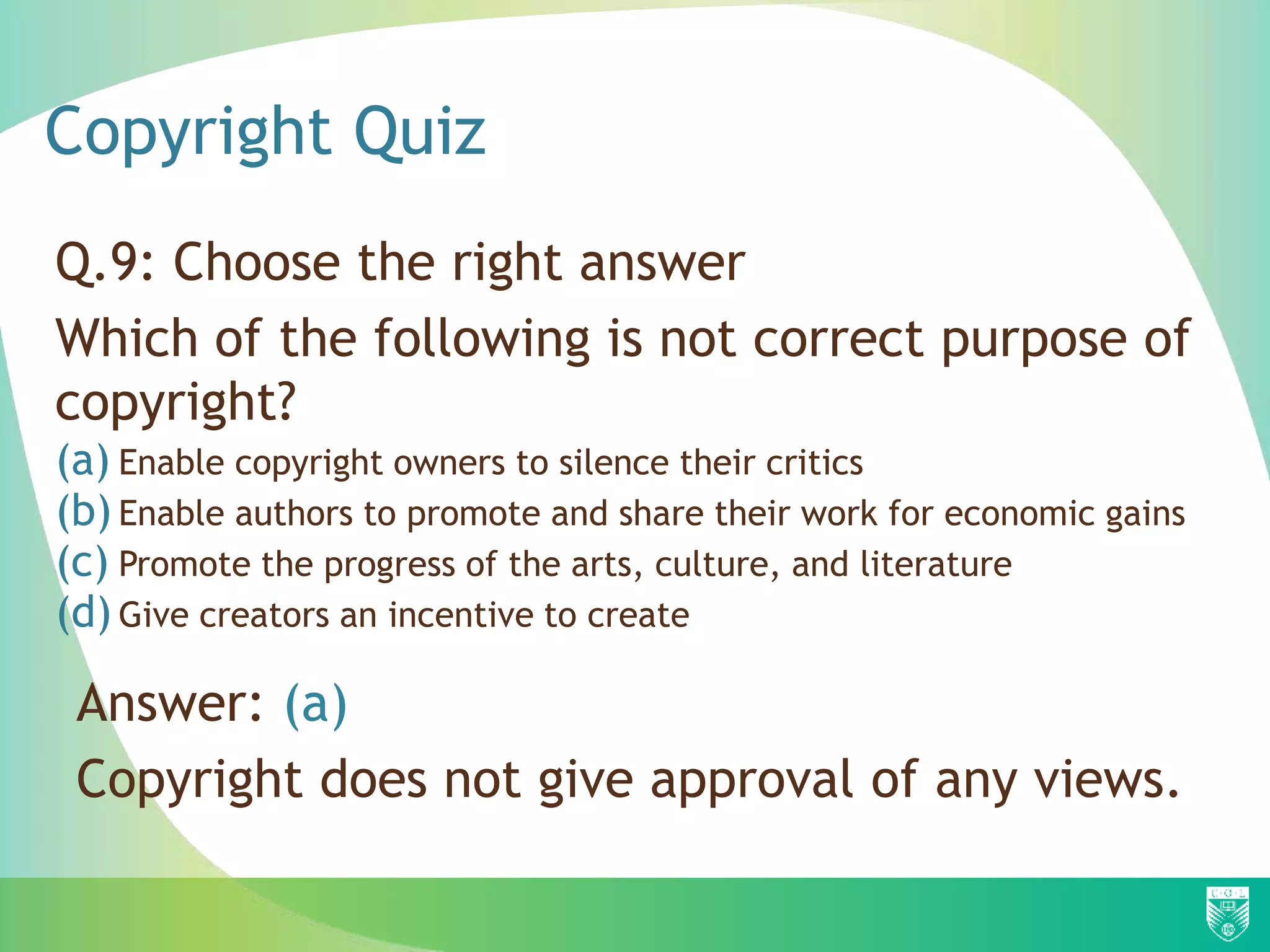 Copyright Quiz

Q.9: Choose the right answer

Which of the following is not correct purpose of copyright?

(a) Enable copyright owners to silence their critics
(b) Enable authors to promote and share their work for economic gains
(c) Promote the progress of the arts, culture, and literature
(d) Give creators an incentive to create

Answer: (a)

Copyright does not give approval of any views.

C·O·L